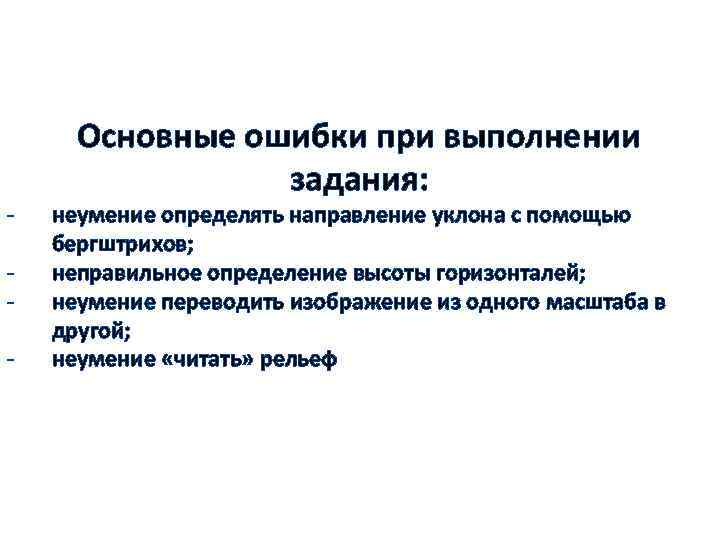 Основные ошибки при выполнении задания:

- неумение определять направление уклона с помощью бергштрихов;
- неправильное определение высоты горизонталей;
- неумение переводить изображение из одного масштаба в другой;
- неумение «читать» рельеф